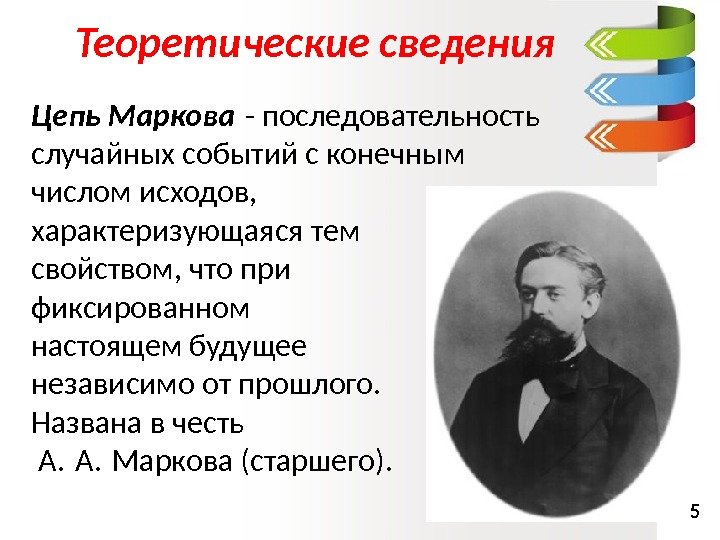 Теоретические сведения

Цепь Маркова - последовательность случайных событий с конечным числом исходов, характеризующаяся тем свойством, что при фиксированном настоящем будущее независимо от прошлого. Названа в честь А. А. Маркова (старшего).

5